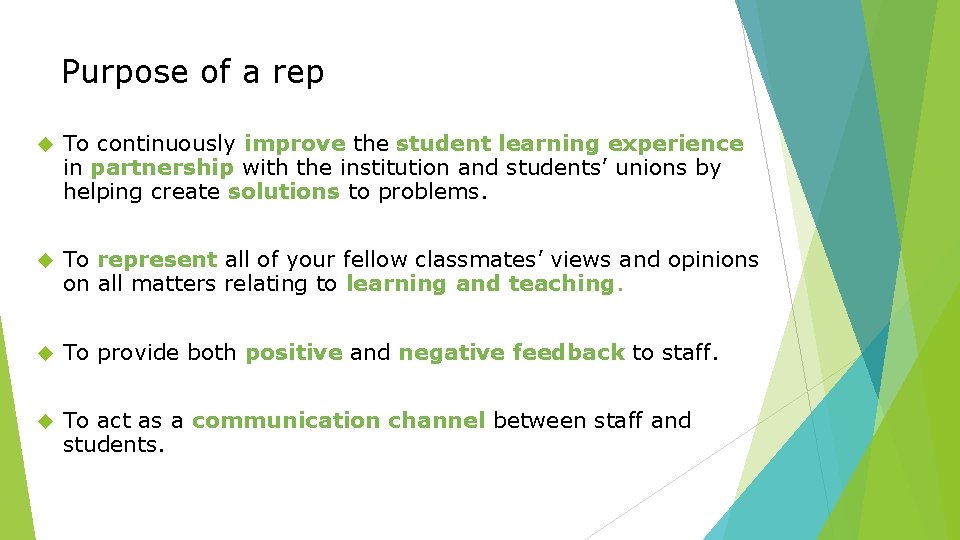 Purpose of a rep

To continuously improve the student learning experience in partnership with the institution and students' unions by helping create solutions to problems.

To represent all of your fellow classmates' views and opinions on all matters relating to learning and teaching.

To provide both positive and negative feedback to staff.

To act as a communication channel between staff and students.